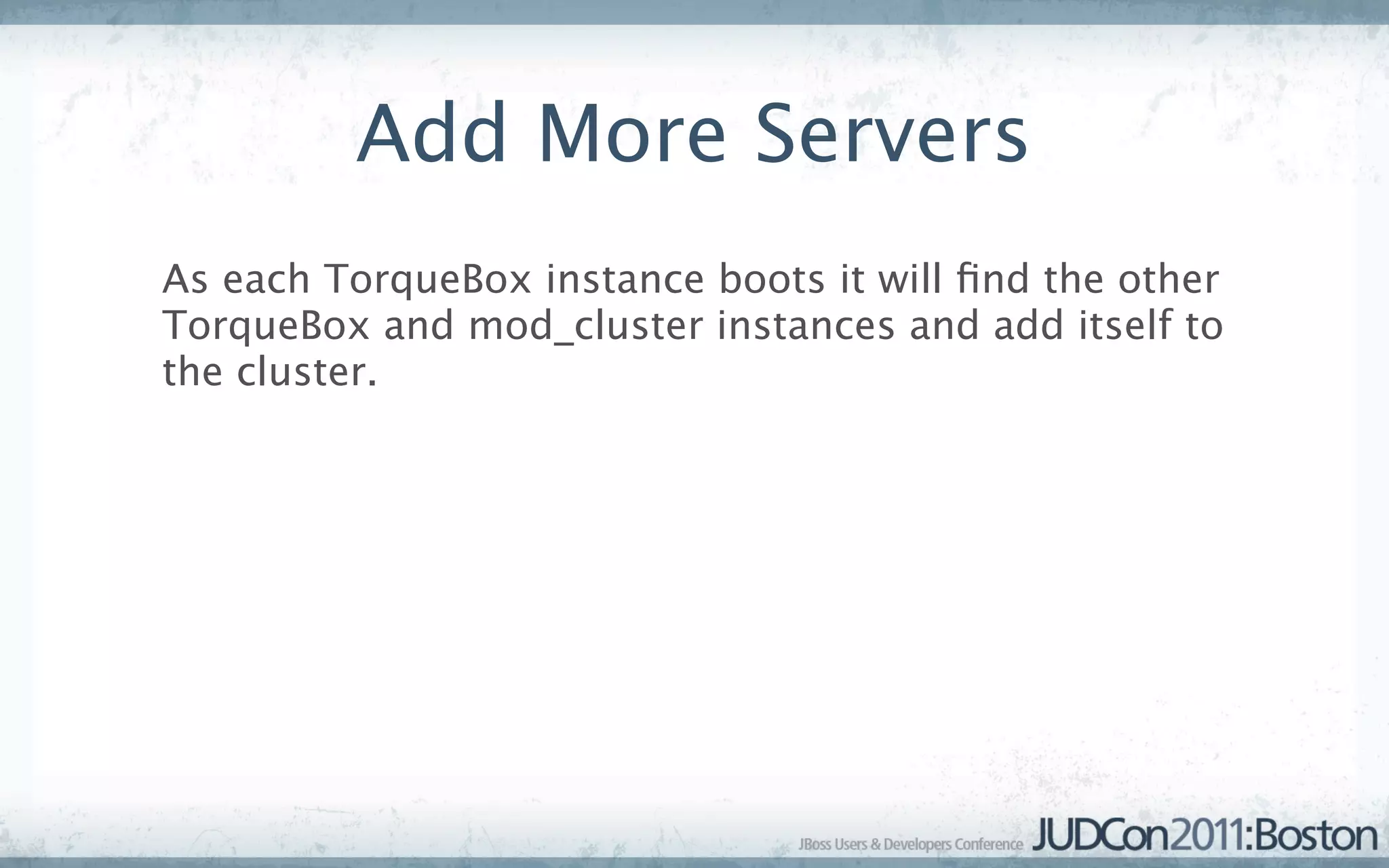 Add More Servers

As each TorqueBox instance boots it will find the other TorqueBox and mod_cluster instances and add itself to the cluster.

JBoss Users & Developers Conference JUDCon2011:Boston